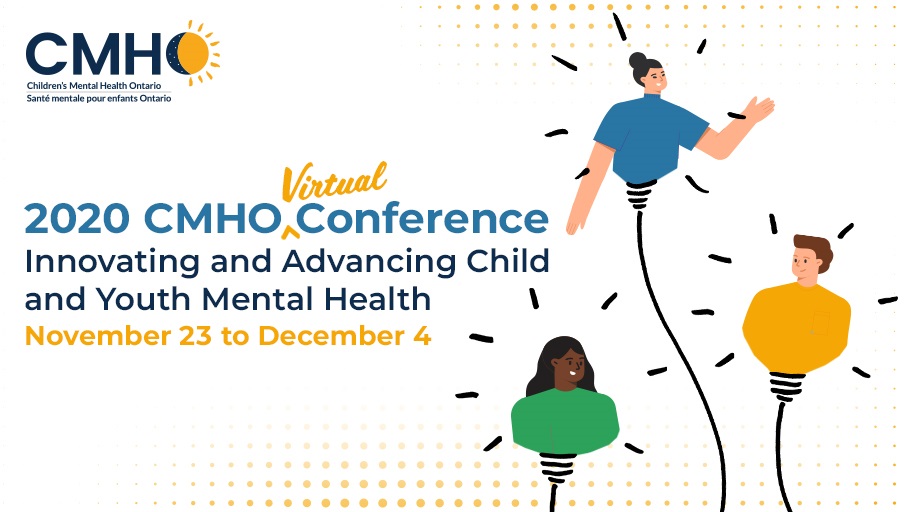 CMHO
Children's Mental Health Ontario
Santé mentale pour enfants Ontario

2020 CMHO Virtual Conference
Innovating and Advancing Child and Youth Mental Health
November 23 to December 4